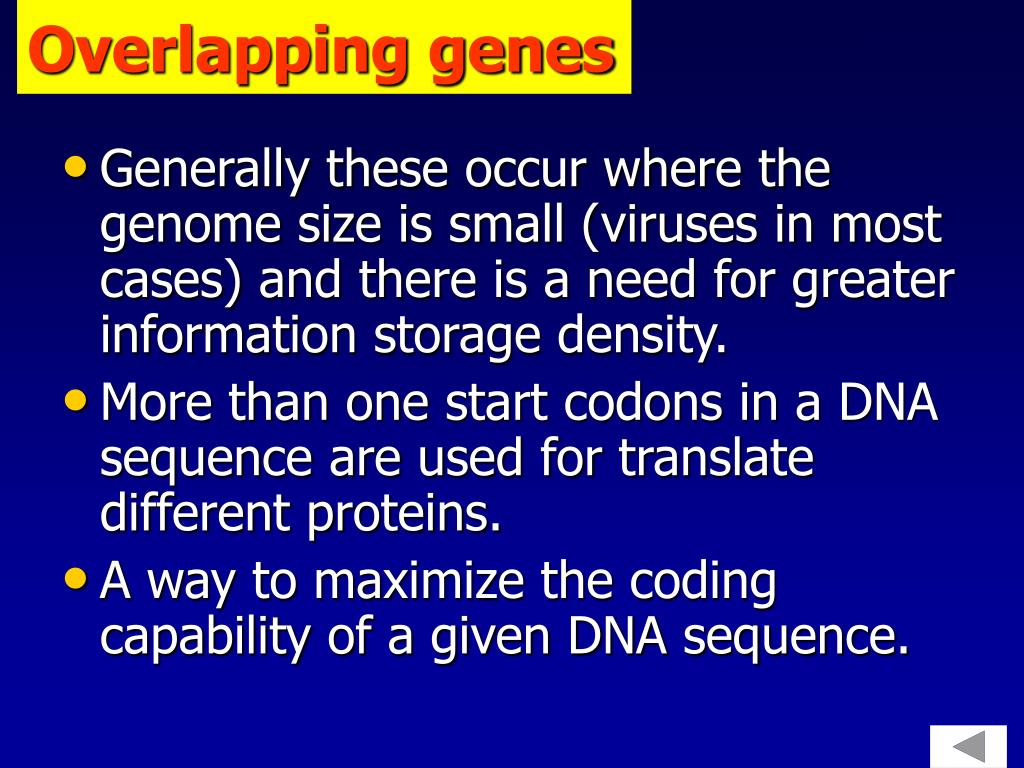 Overlapping genes

• Generally these occur where the genome size is small (viruses in most cases) and there is a need for greater information storage density.
• More than one start codons in a DNA sequence are used for translate different proteins.
• A way to maximize the coding capability of a given DNA sequence.